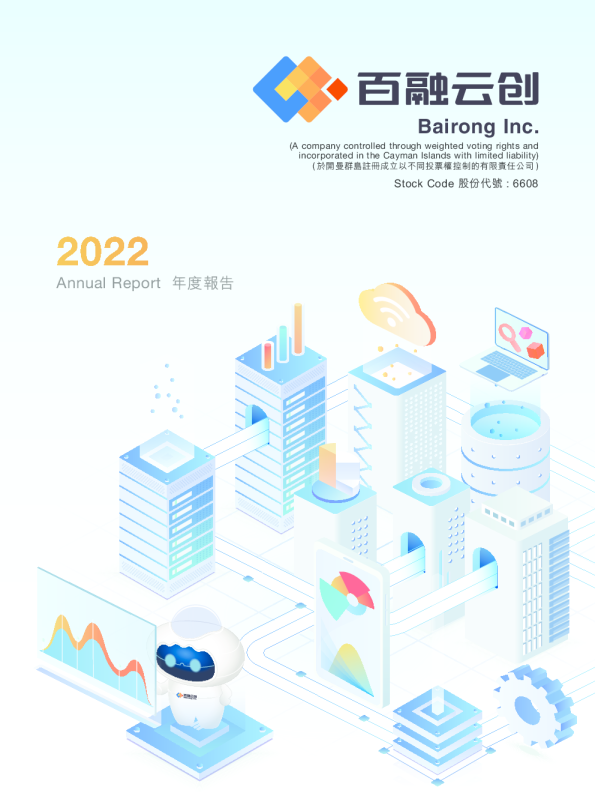 百融云创

Bairong Inc.

(A company controlled through weighted voting rights and incorporated in the Cayman Islands with limited liability)
(於開曼群島註冊成立以不同投票權控制的有限責任公司)

Stock Code 股份代號 : 6608

2022

Annual Report 年度報告